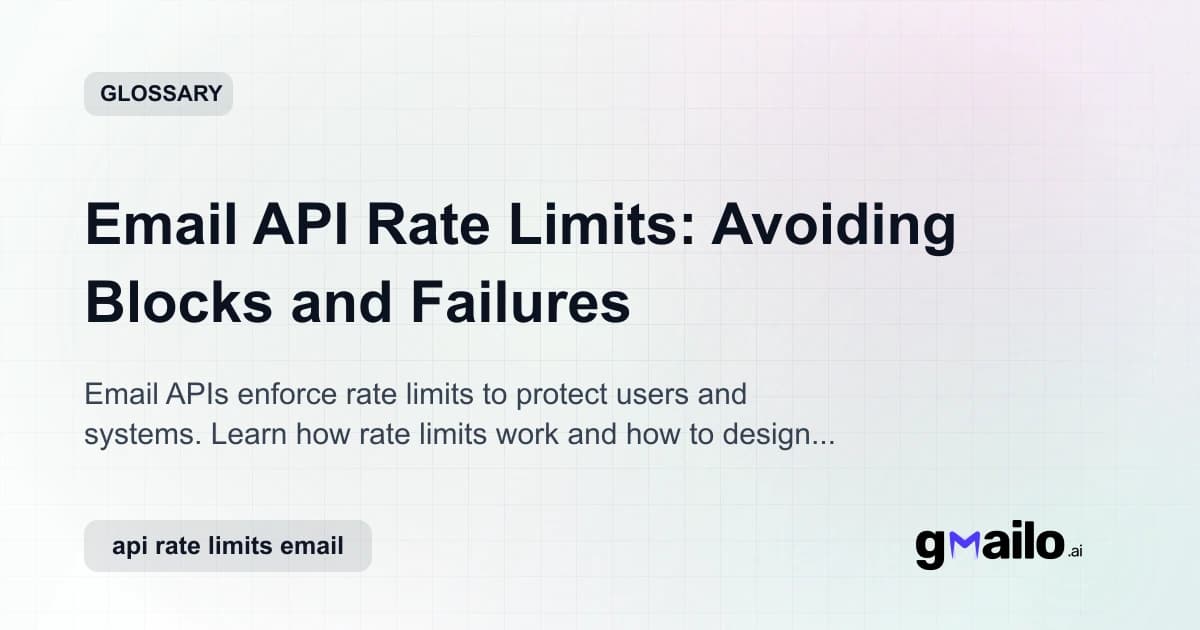 GLOSSARY

Email API Rate Limits: Avoiding Blocks and Failures

Email APIs enforce rate limits to protect users and systems. Learn how rate limits work and how to design...

api rate limits email

gmailo.ai